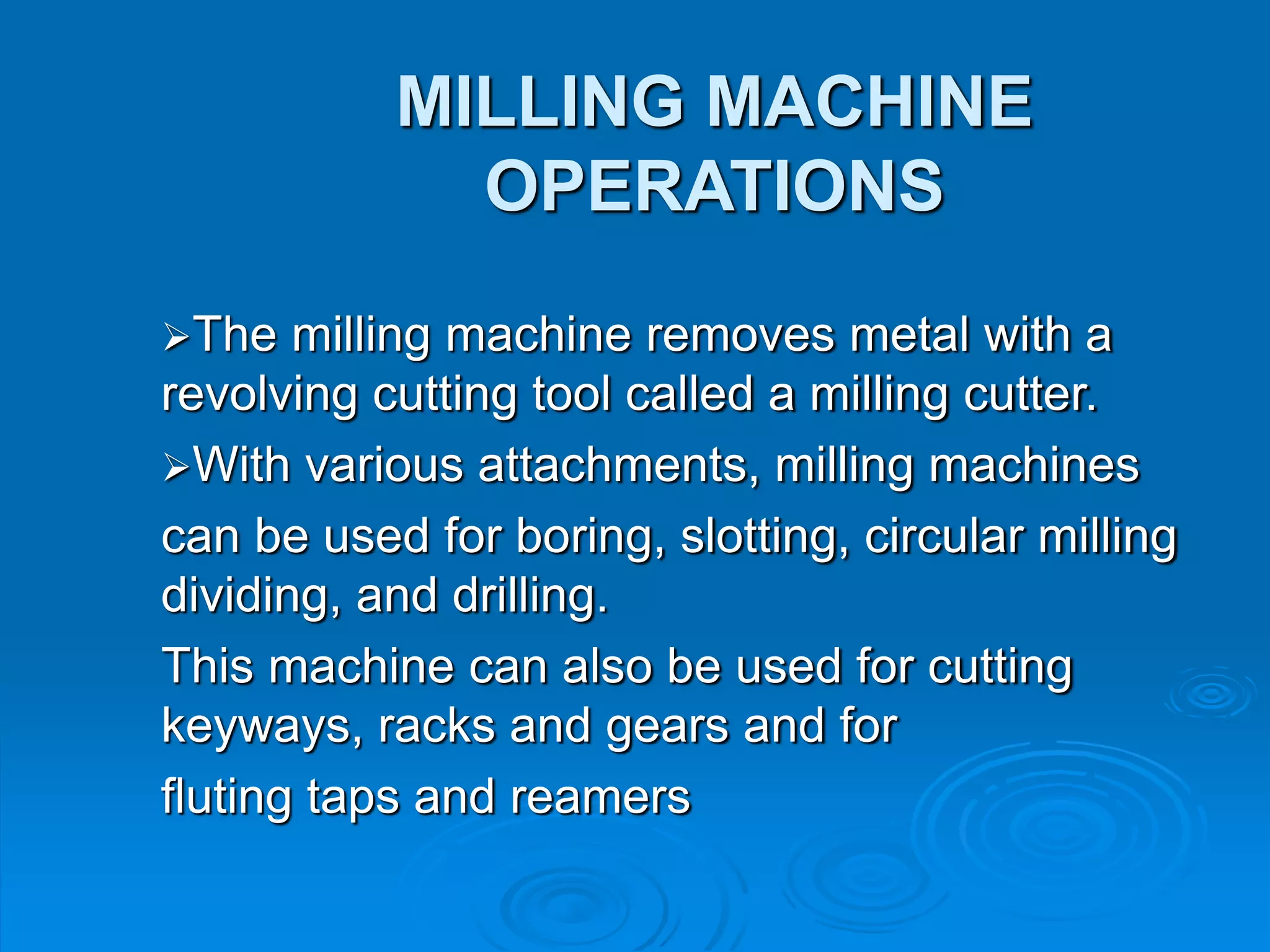 MILLING MACHINE OPERATIONS

➢The milling machine removes metal with a revolving cutting tool called a milling cutter.

➢With various attachments, milling machines can be used for boring, slotting, circular milling dividing, and drilling.

This machine can also be used for cutting keyways, racks and gears and for fluting taps and reamers